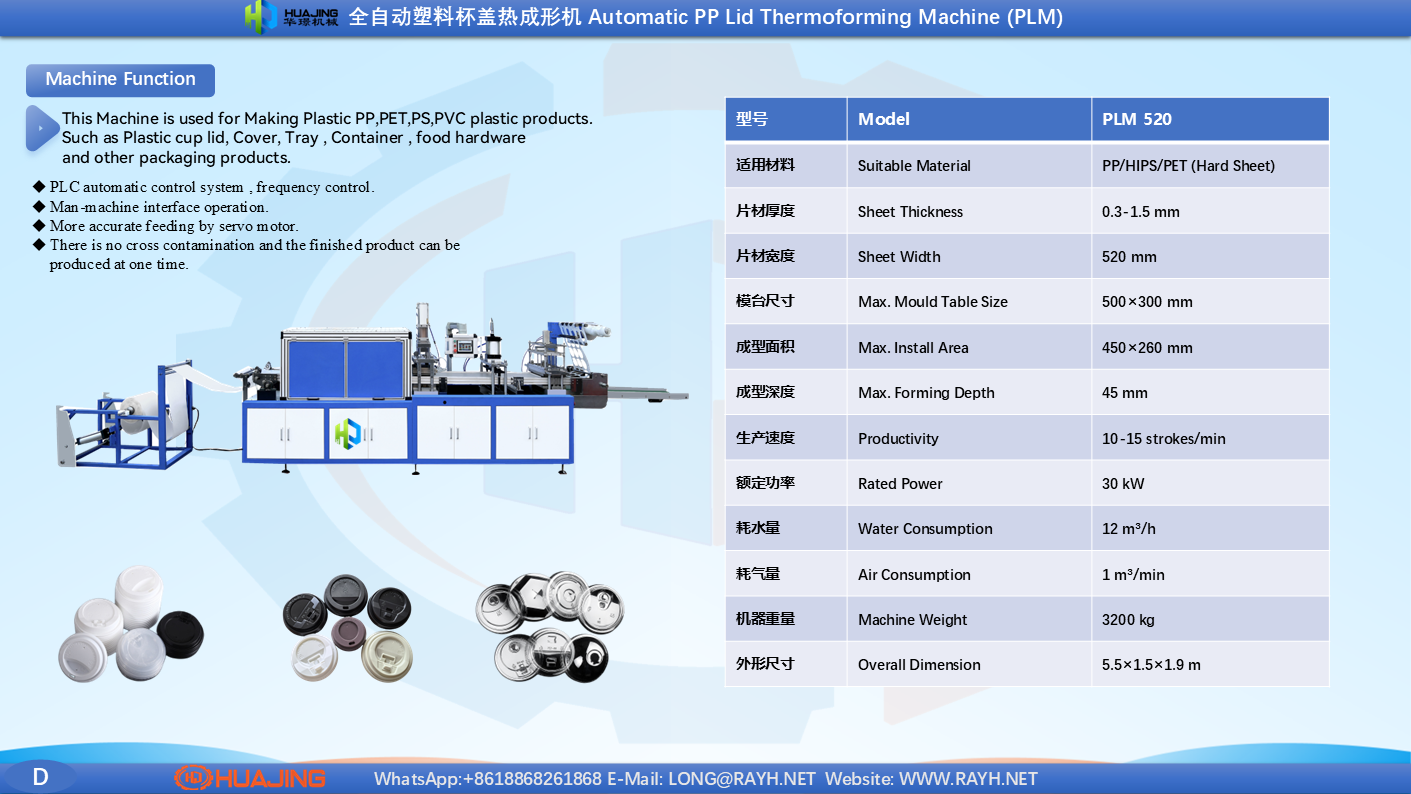 HUAJING 华璟机械 全自动塑料杯盖热成形机 Automatic PP Lid Thermoforming Machine (PLM)

Machine Function

This Machine is used for Making Plastic PP,PET,PS,PVC plastic products. Such as Plastic cup lid, Cover, Tray , Container , food hardware and other packaging products.

◆ PLC automatic control system , frequency control.
◆ Man-machine interface operation.
◆ More accurate feeding by servo motor.
◆ There is no cross contamination and the finished product can be produced at one time.

| 型号 | Model | PLM 520 |
|---|---|---|
| 适用材料 | Suitable Material | PP/HIPS/PET (Hard Sheet) |
| 片材厚度 | Sheet Thickness | 0.3-1.5 mm |
| 片材宽度 | Sheet Width | 520 mm |
| 模台尺寸 | Max. Mould Table Size | 500×300 mm |
| 成型面积 | Max. Install Area | 450×260 mm |
| 成型深度 | Max. Forming Depth | 45 mm |
| 生产速度 | Productivity | 10-15 strokes/min |
| 额定功率 | Rated Power | 30 kW |
| 耗水量 | Water Consumption | 12 m³/h |
| 耗气量 | Air Consumption | 1 m³/min |
| 机器重量 | Machine Weight | 3200 kg |
| 外形尺寸 | Overall Dimension | 5.5×1.5×1.9 m |

D HUAJING WhatsApp:+8618868261868 E-Mail: LONG@RAYH.NET Website: WWW.RAYH.NET